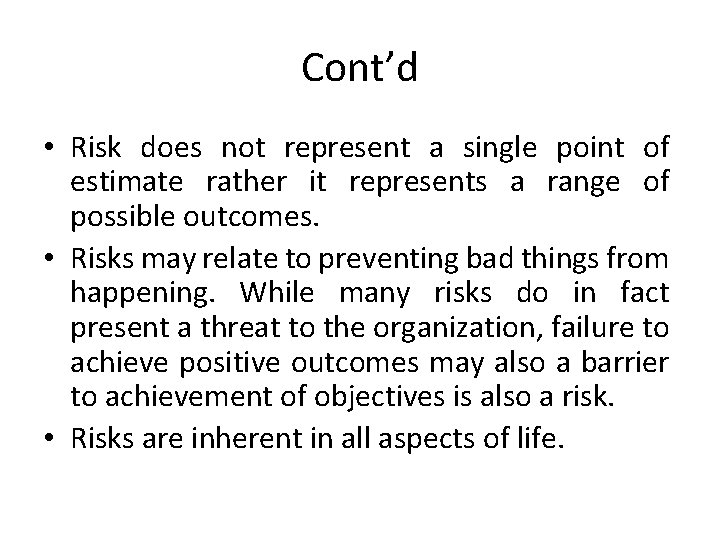 Cont'd

• Risk does not represent a single point of estimate rather it represents a range of possible outcomes.

• Risks may relate to preventing bad things from happening. While many risks do in fact present a threat to the organization, failure to achieve positive outcomes may also a barrier to achievement of objectives is also a risk.

• Risks are inherent in all aspects of life.